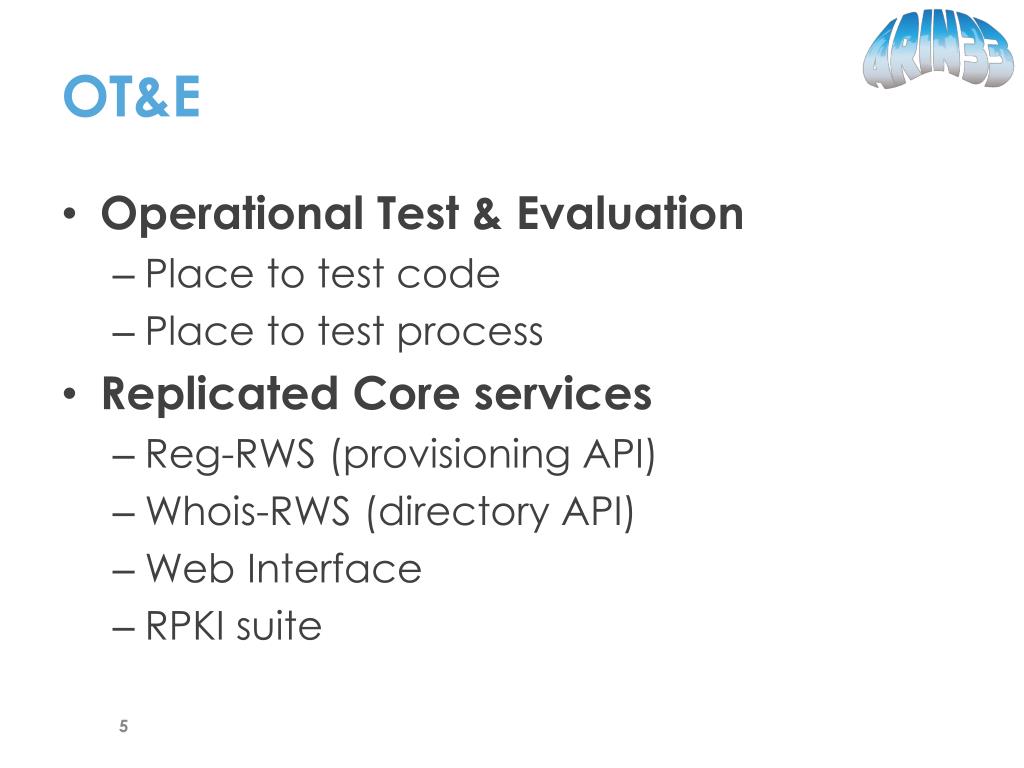 ARIN33

OT&E

• Operational Test & Evaluation
– Place to test code
– Place to test process
• Replicated Core services
– Reg-RWS (provisioning API)
– Whois-RWS (directory API)
– Web Interface
– RPKI suite

5